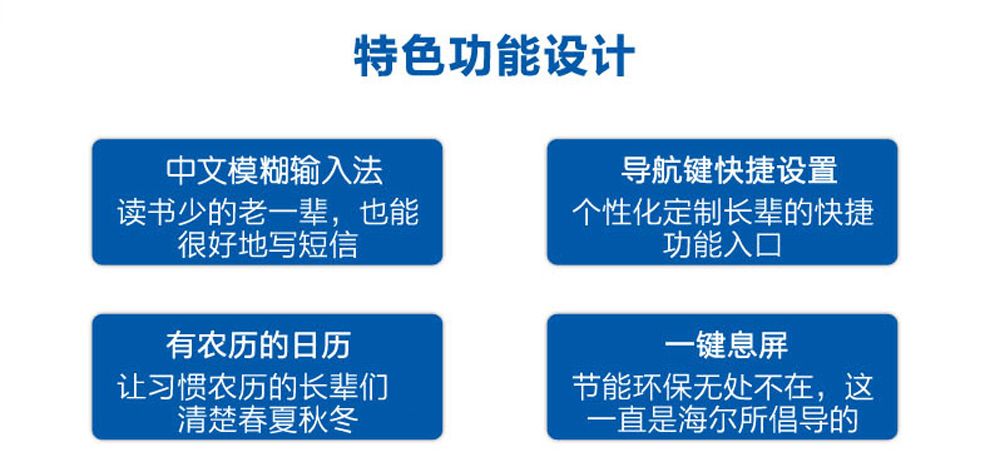 特色功能设计

中文模糊输入法
读书少的老一辈，也能很好地写短信

导航键快捷设置
个性化定制长辈的快捷功能入口

有农历的日历
让习惯农历的长辈们清楚春夏秋冬

一键息屏
节能环保无处不在，这一直是海尔所倡导的